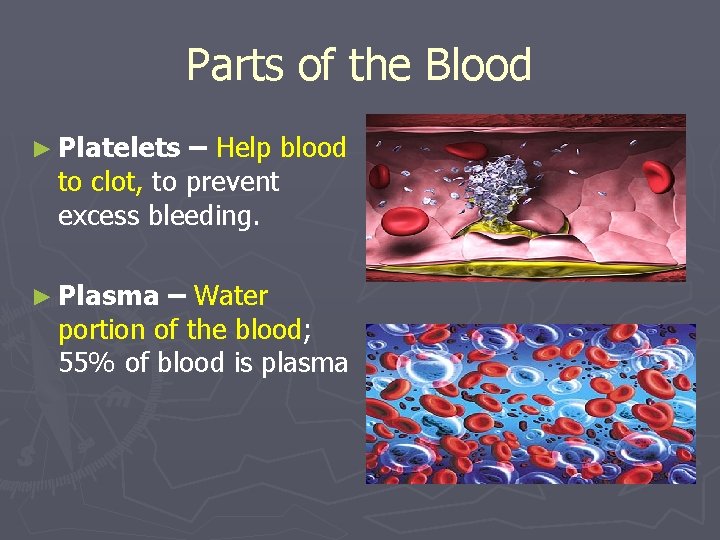 Parts of the Blood

► Platelets – Help blood to clot, to prevent excess bleeding.

► Plasma – Water portion of the blood; 55% of blood is plasma